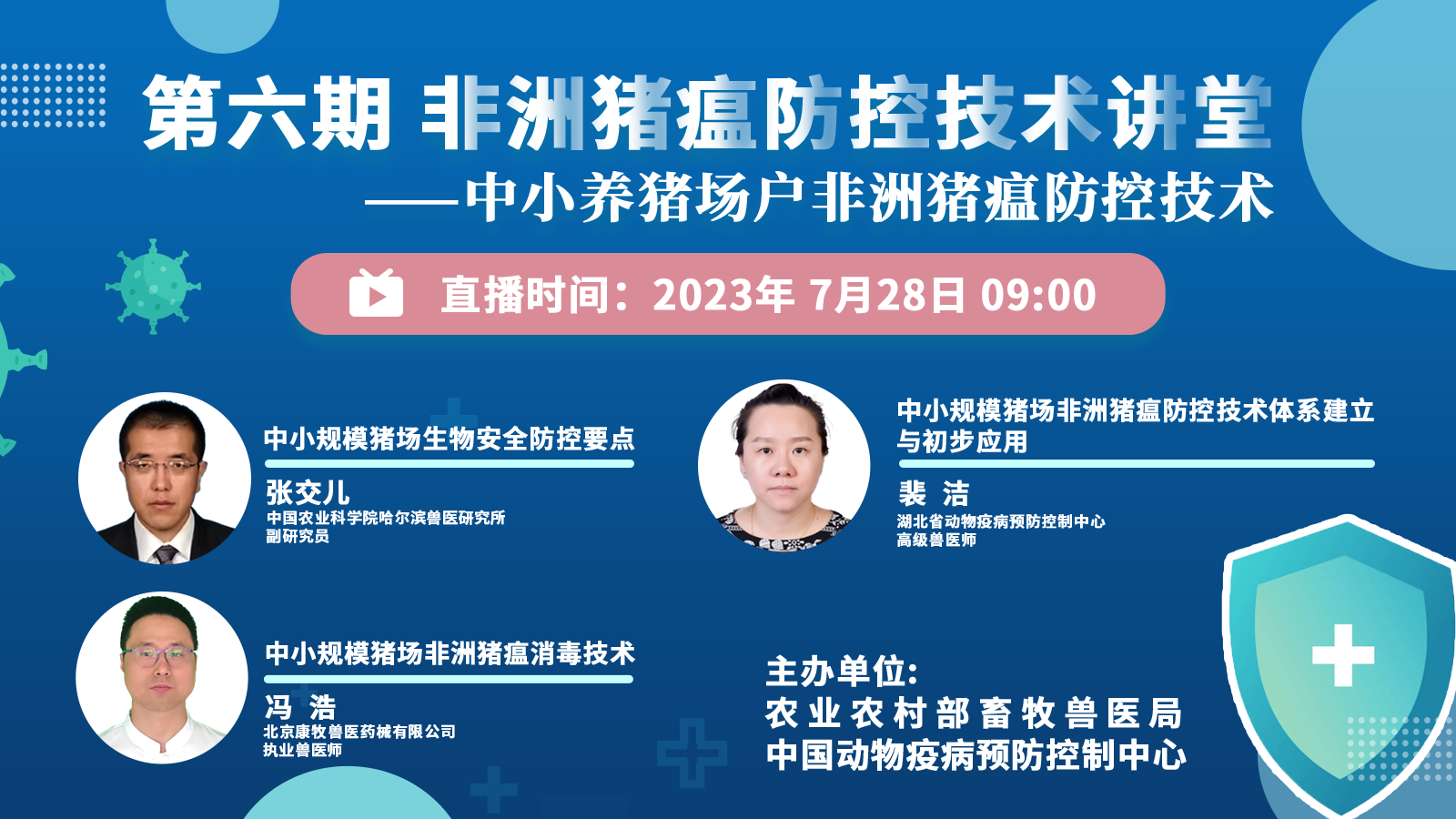 第六期 非洲猪瘟防控技术讲堂

——中小养猪场户非洲猪瘟防控技术

直播时间：2023年 7月28日 09:00

中小规模猪场生物安全防控要点

张交儿
中国农业科学院哈尔滨兽医研究所
副研究员

中小规模猪场非洲猪瘟防控技术体系建立与初步应用

裴 洁
湖北省动物疫病预防控制中心
高级兽医师

中小规模猪场非洲猪瘟消毒技术

冯 浩
北京康牧兽医药械有限公司
执业兽医师

主办单位:
农业农村部畜牧兽医局
中国动物疫病预防控制中心